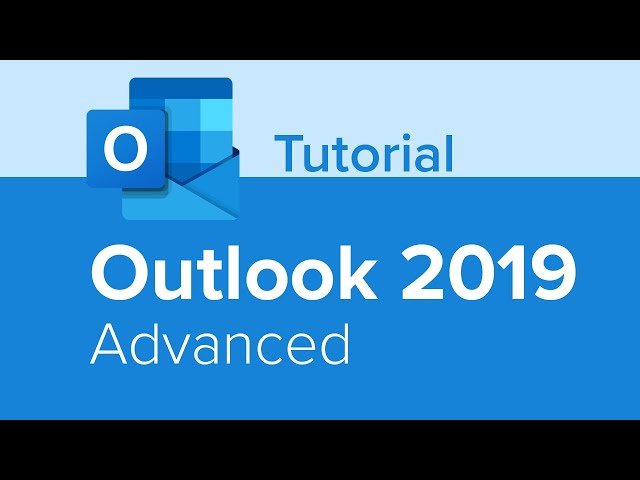 O

Tutorial

Outlook 2019
Advanced